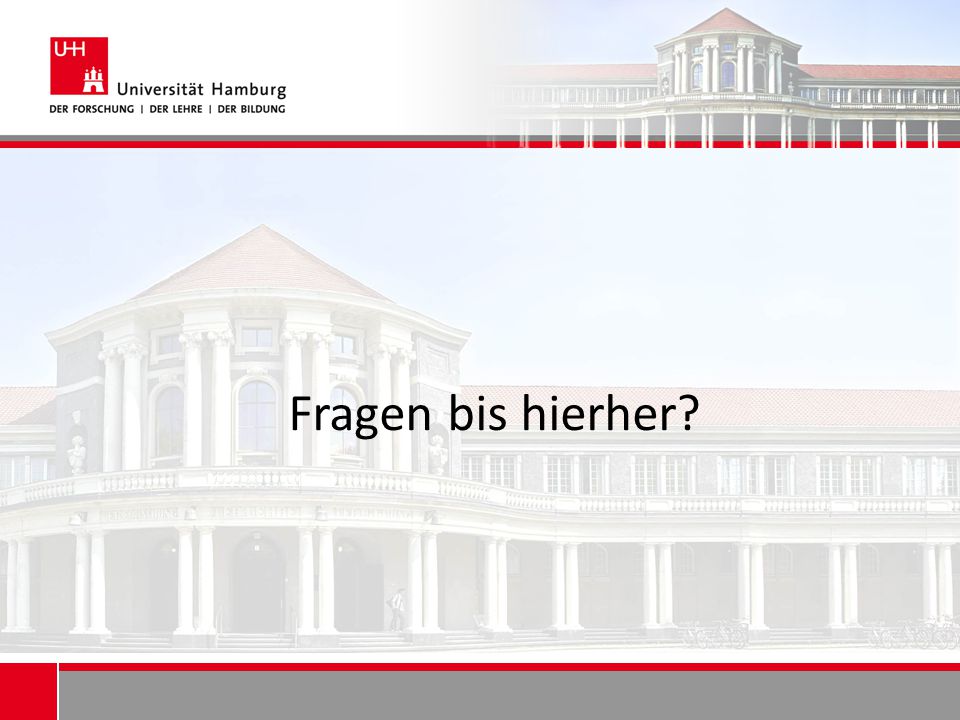 UHH
Universität Hamburg
DER FORSCHUNG | DER LEHRE | DER BILDUNG

Fragen bis hierher?